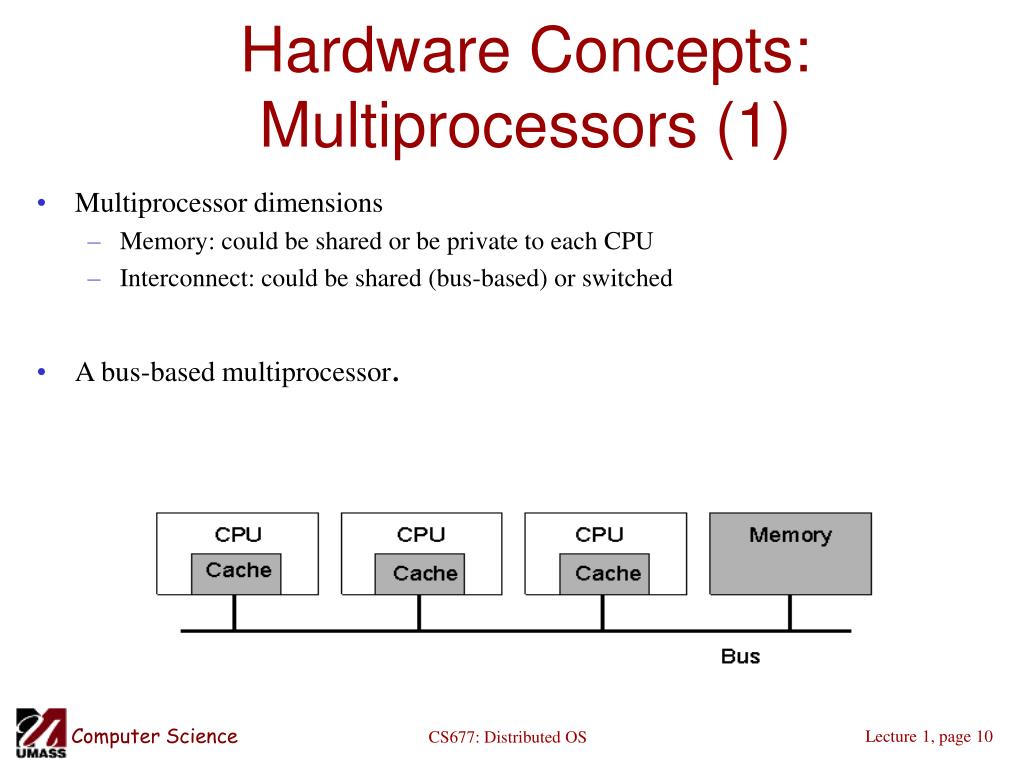 Hardware Concepts: Multiprocessors (1)

• Multiprocessor dimensions
– Memory: could be shared or be private to each CPU
– Interconnect: could be shared (bus-based) or switched

• A bus-based multiprocessor.

CPU
Cache
CPU
Cache
CPU
Cache
Memory
Bus

UMASS
Computer Science
CS677: Distributed OS
Lecture 1, page 10